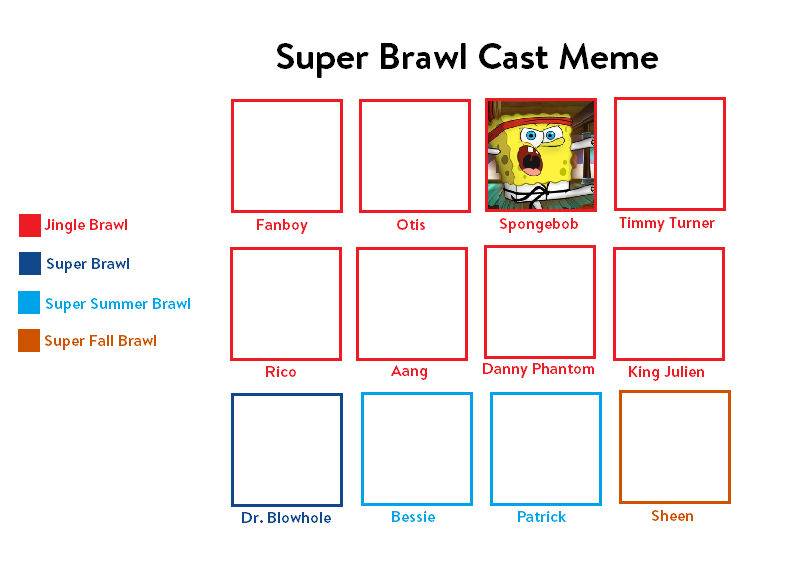 Super Brawl Cast Meme

Jingle Brawl
Super Brawl
Super Summer Brawl
Super Fall Brawl

Fanboy
Otis
Spongebob
Timmy Turner

Rico
Aang
Danny Phantom
King Julien

Dr. Blowhole
Bessie
Patrick
Sheen